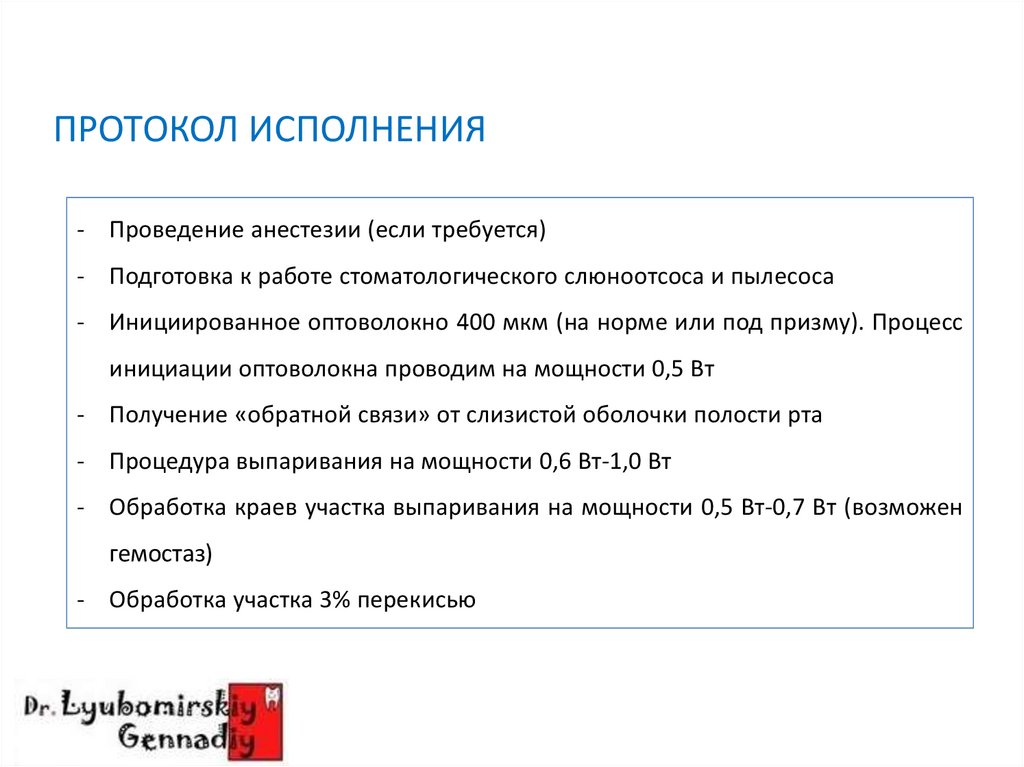 ПРОТОКОЛ ИСПОЛНЕНИЯ

- Проведение анестезии (если требуется)
- Подготовка к работе стоматологического слюноотсоса и пылесоса
- Инициированное оптоволокно 400 мкм (на норме или под призму). Процесс инициации оптоволокна проводим на мощности 0,5 Вт
- Получение «обратной связи» от слизистой оболочки полости рта
- Процедура выпаривания на мощности 0,6 Вт-1,0 Вт
- Обработка краев участка выпаривания на мощности 0,5 Вт-0,7 Вт (возможен гемостаз)
- Обработка участка 3% перекисью

Dr. Lyubomirskiy Gennadiy